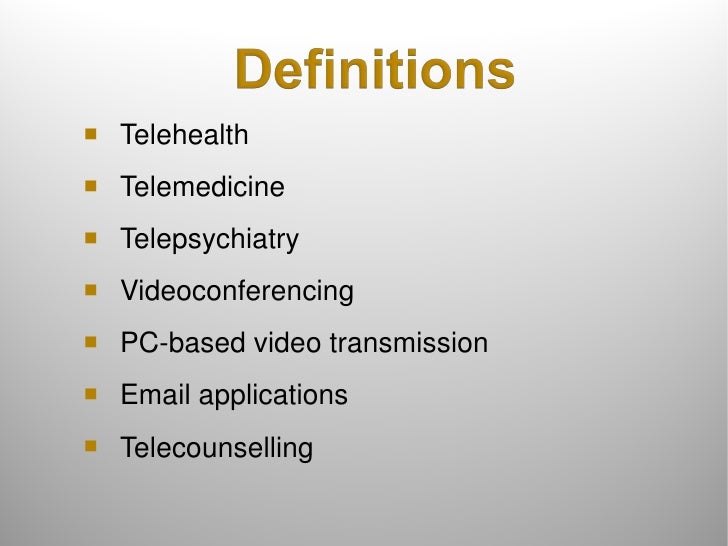 Definitions

- Telehealth
- Telemedicine
- Telepsychiatry
- Videoconferencing
- PC-based video transmission
- Email applications
- Telecounselling